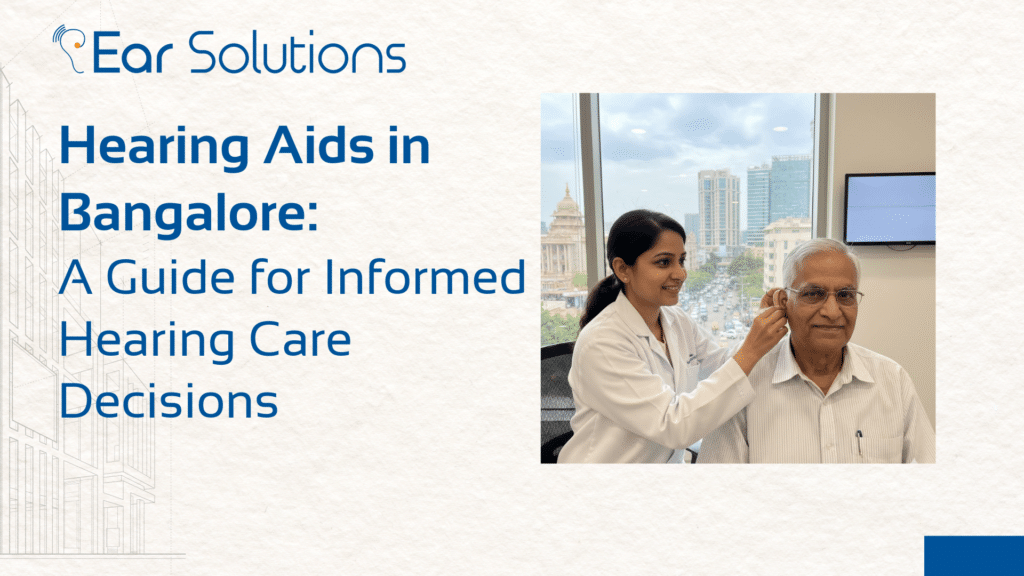 Ear Solutions

Hearing Aids in Bangalore:
A Guide for Informed Hearing Care Decisions